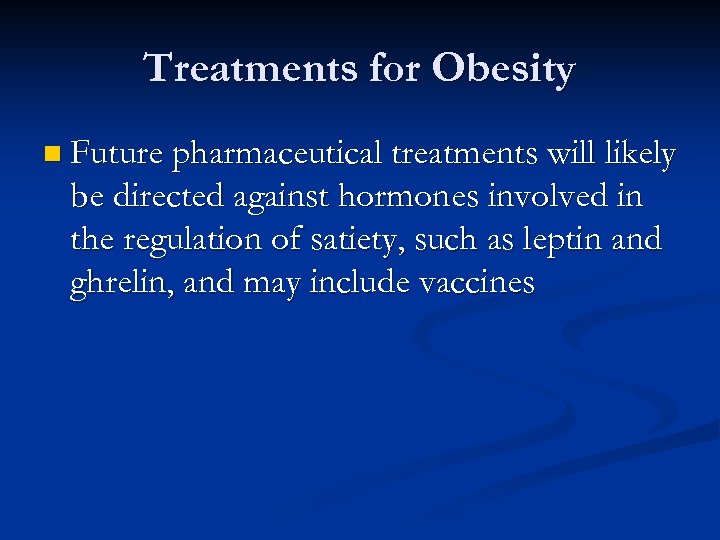 Treatments for Obesity

Future pharmaceutical treatments will likely be directed against hormones involved in the regulation of satiety, such as leptin and ghrelin, and may include vaccines